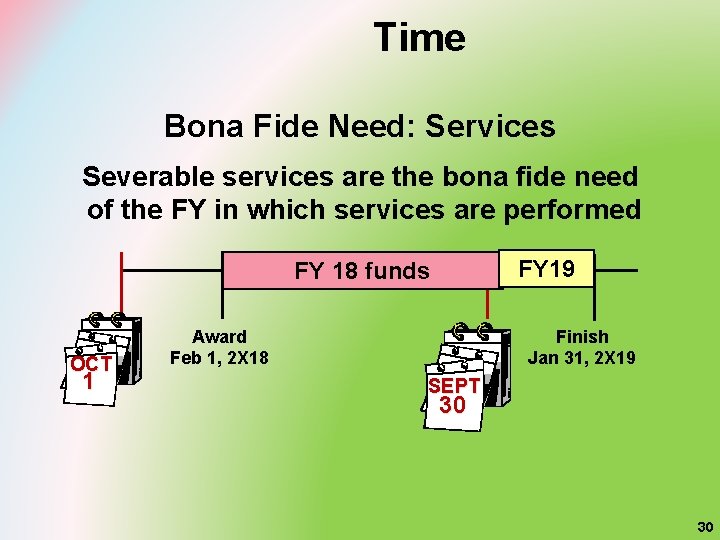 Time

Bona Fide Need: Services

Severable services are the bona fide need of the FY in which services are performed

FY 18 funds

FY19

OCT 1

Award
Feb 1, 2X18

SEPT 30

Finish
Jan 31, 2X19

30